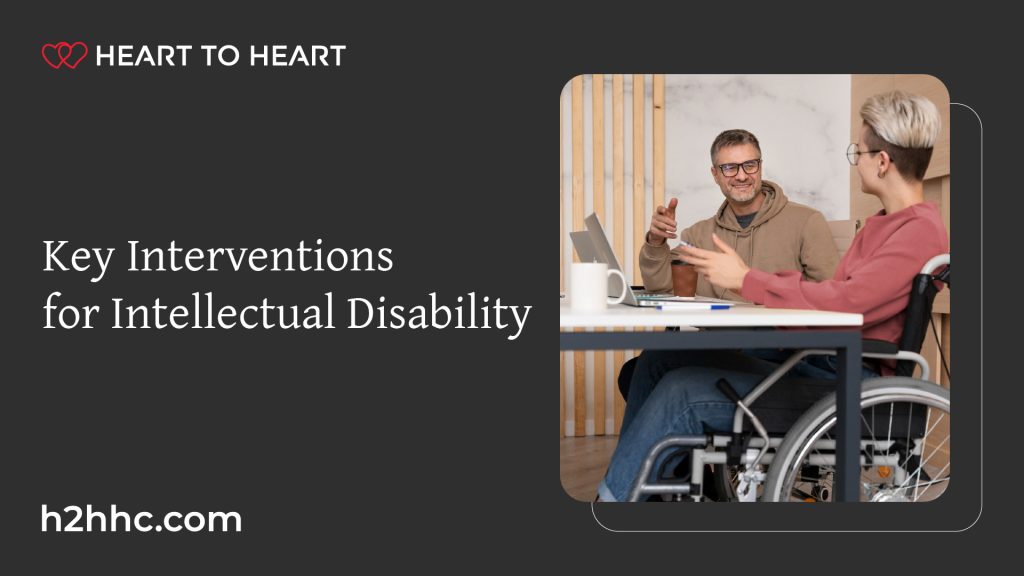 HEART TO HEART

Key Interventions for Intellectual Disability

h2hhc.com